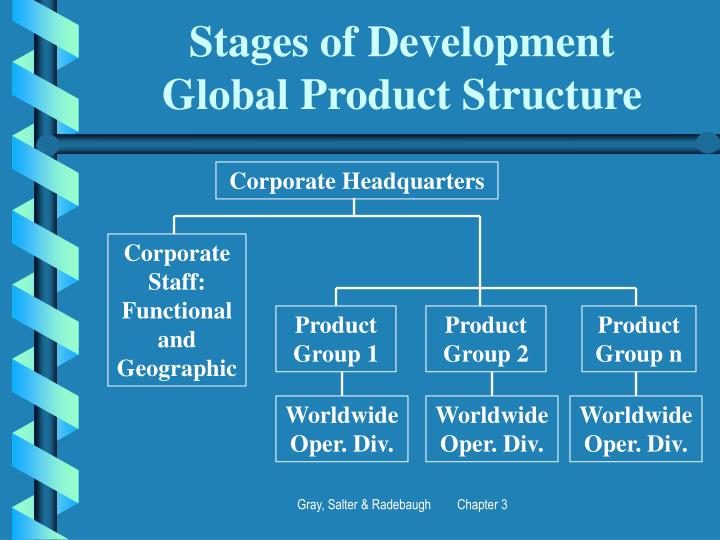 Stages of Development
Global Product Structure

Corporate Headquarters

Corporate Staff: Functional and Geographic

Product Group 1

Product Group 2

Product Group n

Worldwide Oper. Div.

Worldwide Oper. Div.

Worldwide Oper. Div.

Gray, Salter & Radebaugh Chapter 3